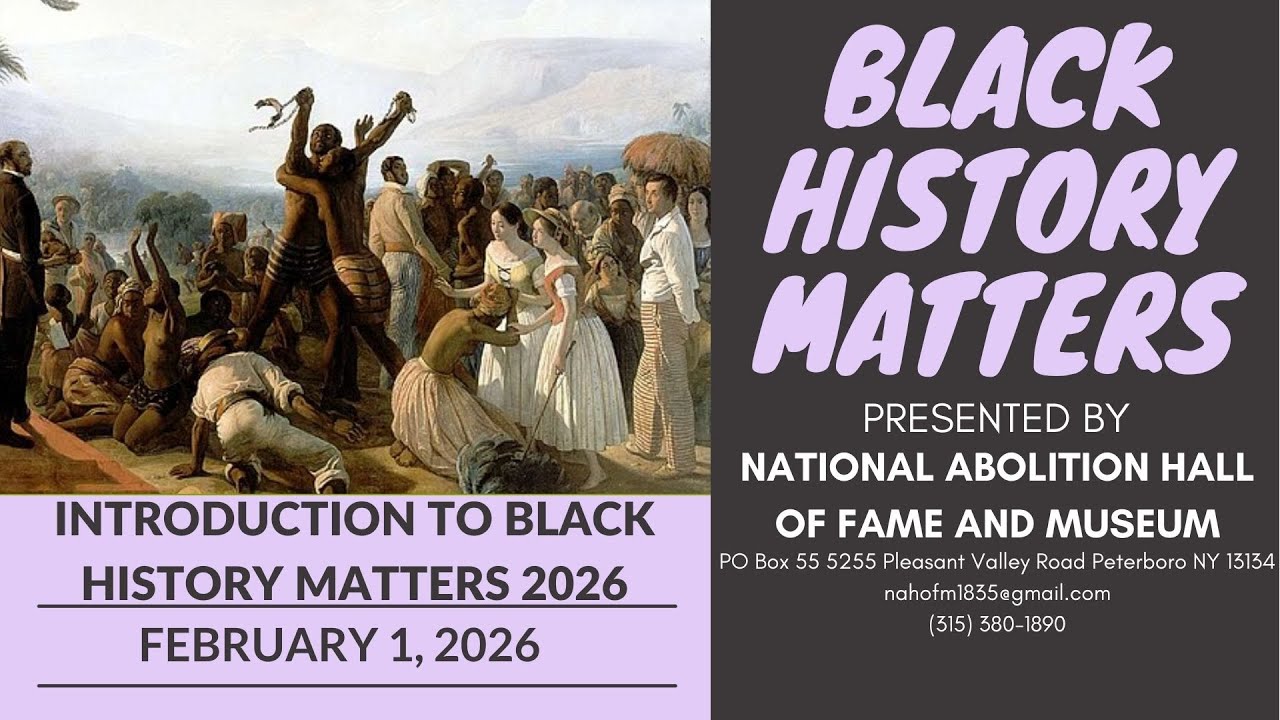 INTRODUCTION TO BLACK HISTORY MATTERS 2026

FEBRUARY 1, 2026

BLACK HISTORY MATTERS

PRESENTED BY

NATIONAL ABOLITION HALL OF FAME AND MUSEUM

PO Box 55 5255 Pleasant Valley Road Peterboro NY 13134
nahofm1835@gmail.com
(315) 380-1890